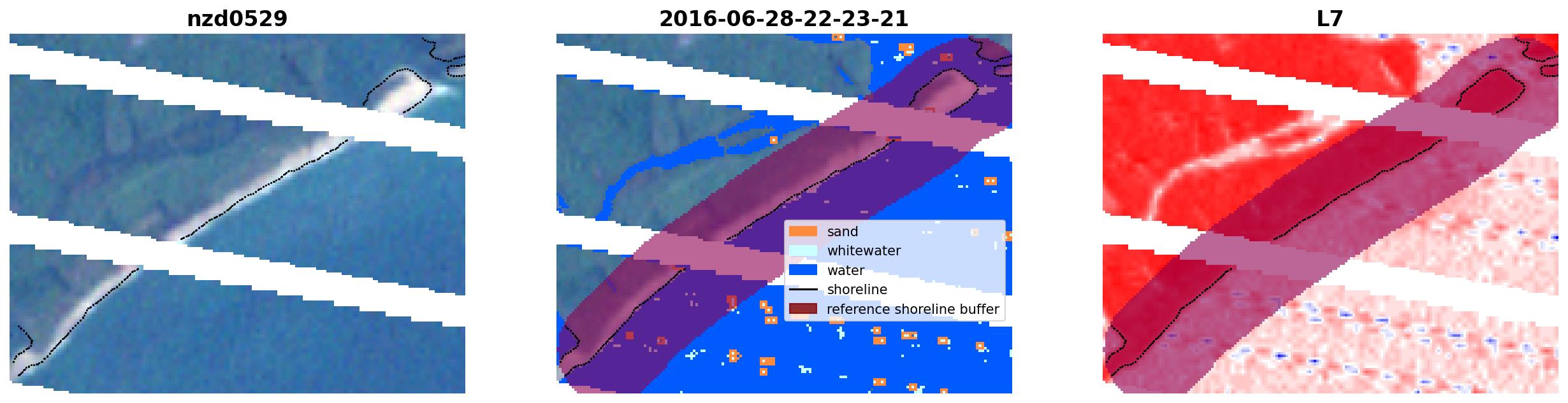 nzd0529

2016-06-28-22-23-21

sand
whitewater
water
shoreline
reference shoreline buffer

L7